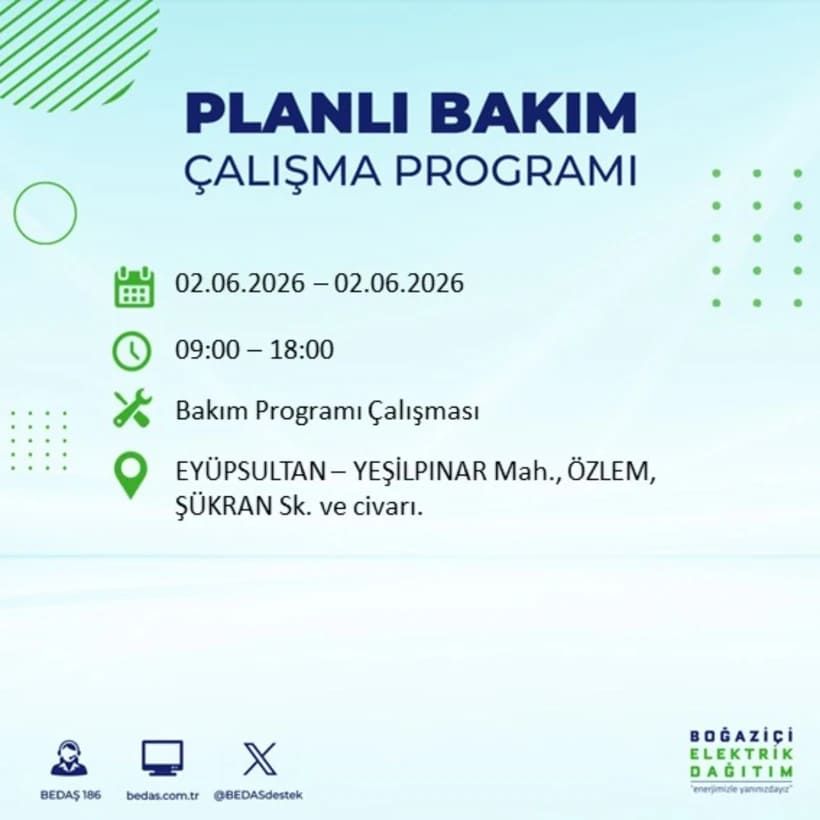 PLANLI BAKIM
ÇALIŞMA PROGRAMI

02.06.2026 – 02.06.2026

09:00 – 18:00

Bakım Programı Çalışması

EYÜPSULTAN – YEŞİLPINAR Mah., ÖZLEM, ŞÜKRAN Sk. ve civarı.

BEDAŞ 186
bedas.com.tr
@BEDASdestek

BOĞAZİÇİ
ELEKTRİK
DAĞITIM
"enerjimizle yanınızdayız"